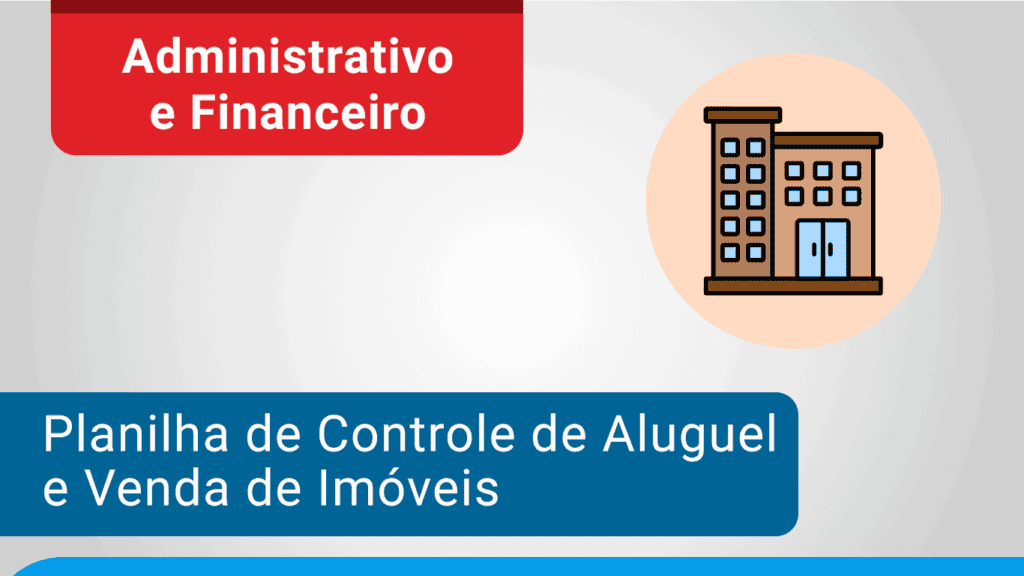 Administrativo e Financeiro

Planilha de Controle de Aluguel e Venda de Imóveis